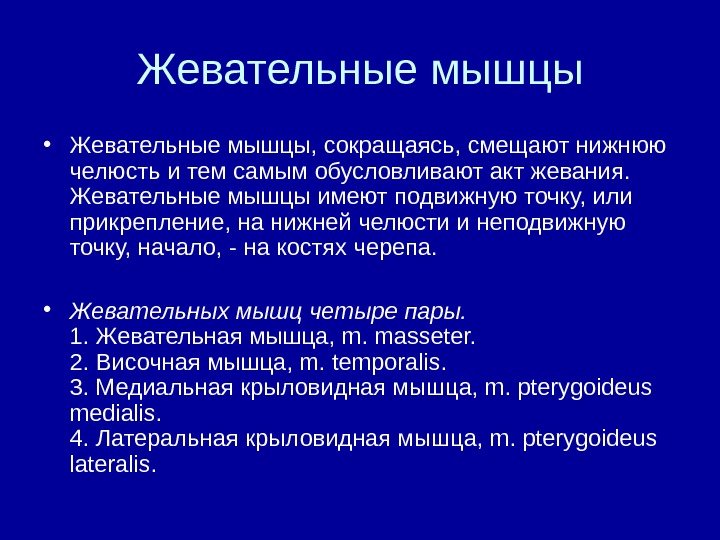 Жевательные мышцы

• Жевательные мышцы, сокращаясь, смещают нижнюю челюсть и тем самым обусловливают акт жевания. Жевательные мышцы имеют подвижную точку, или прикрепление, на нижней челюсти и неподвижную точку, начало, - на костях черепа.

• Жевательных мышц четыре пары.
1. Жевательная мышца, m. masseter.
2. Височная мышца, m. temporalis.
3. Медиальная крыловидная мышца, m. pterygoideus medialis.
4. Латеральная крыловидная мышца, m. pterygoideus lateralis.